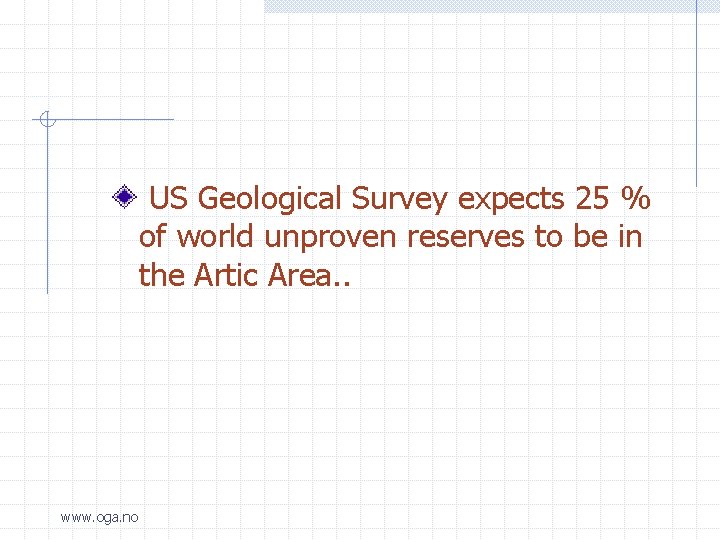 US Geological Survey expects 25 % of world unproven reserves to be in the Artic Area..

www.oga.no